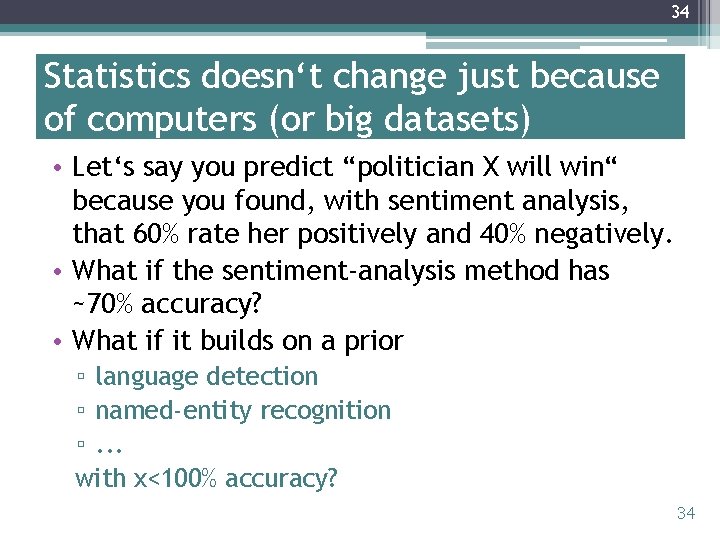 34

Statistics doesn‘t change just because of computers (or big datasets)

• Let‘s say you predict “politician X will win“ because you found, with sentiment analysis, that 60% rate her positively and 40% negatively.
• What if the sentiment-analysis method has ~70% accuracy?
• What if it builds on a prior
▫ language detection
▫ named-entity recognition
▫ ...
with x<100% accuracy?

34